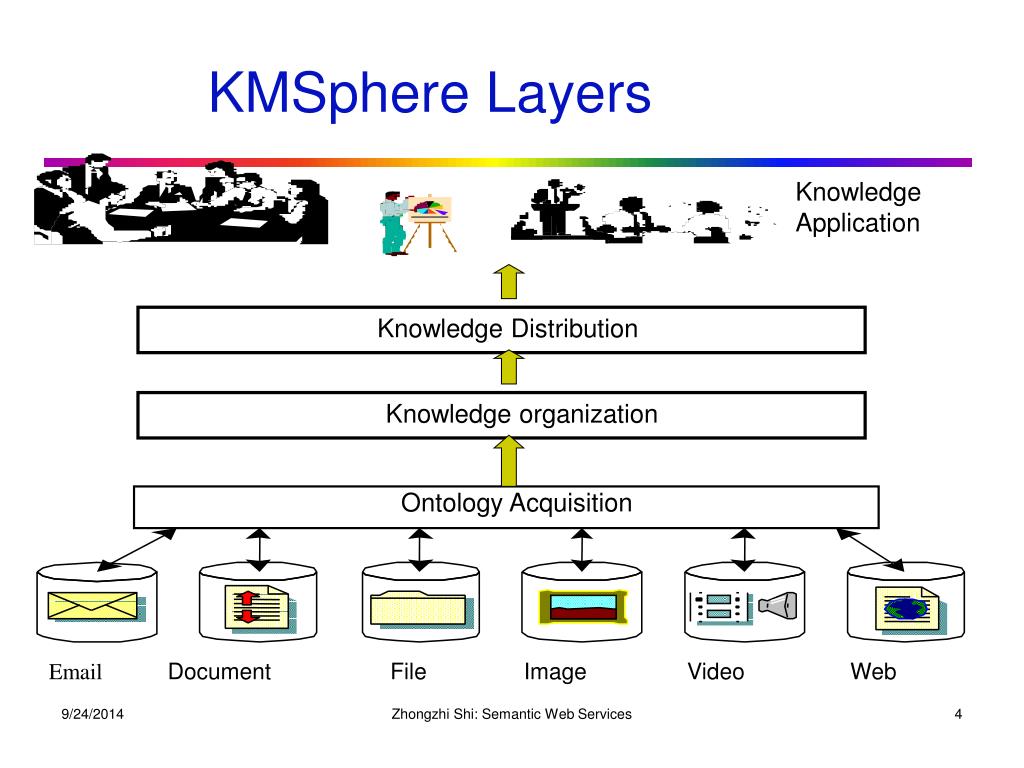 KMSphere Layers

Knowledge Application

Knowledge Distribution

Knowledge organization

Ontology Acquisition

Email Document File Image Video Web

9/24/2014 Zhongzhi Shi: Semantic Web Services 4